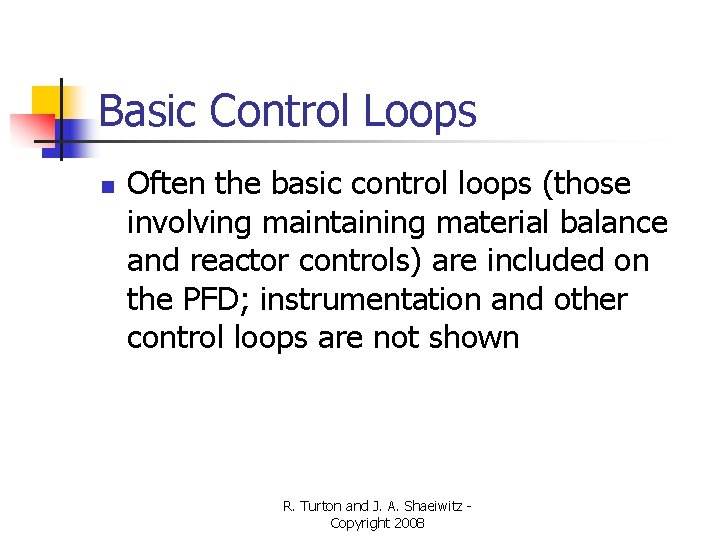 Basic Control Loops

Often the basic control loops (those involving maintaining material balance and reactor controls) are included on the PFD; instrumentation and other control loops are not shown

R. Turton and J. A. Shaeiwitz - Copyright 2008